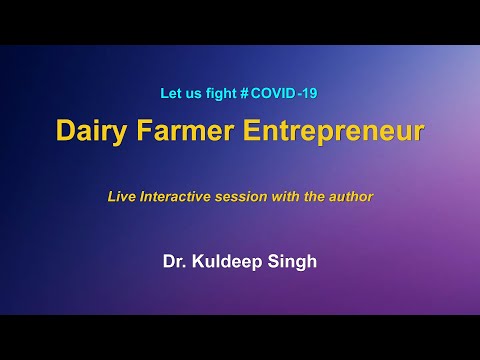 Let us fight #COVID-19

Dairy Farmer Entrepreneur

Live Interactive session with the author

Dr. Kuldeep Singh